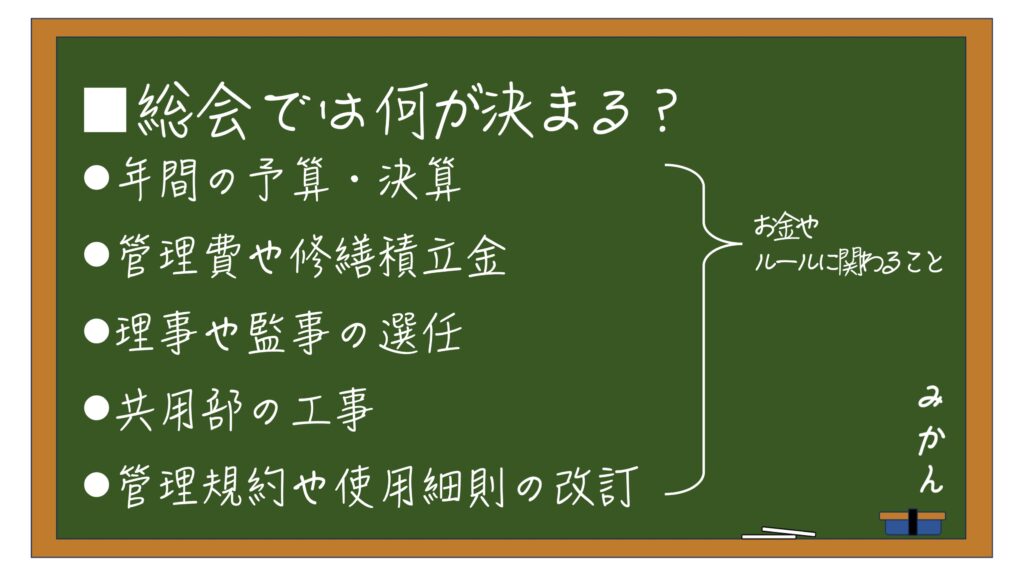 ■総会では何が決まる？

●年間の予算・決算

●管理費や修繕積立金

●理事や監事の選任

●共用部の工事

●管理規約や使用細則の改訂

お金や
ルールに関わること

みかん